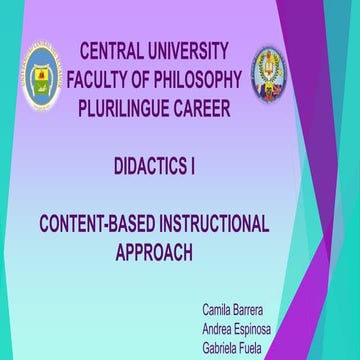 CENTRAL UNIVERSITY
FACULTY OF PHILOSOPHY
PLURILINGUE CAREER

DIDACTICS I

CONTENT-BASED INSTRUCTIONAL APPROACH

Camila Barrera
Andrea Espinosa
Gabriela Fuela